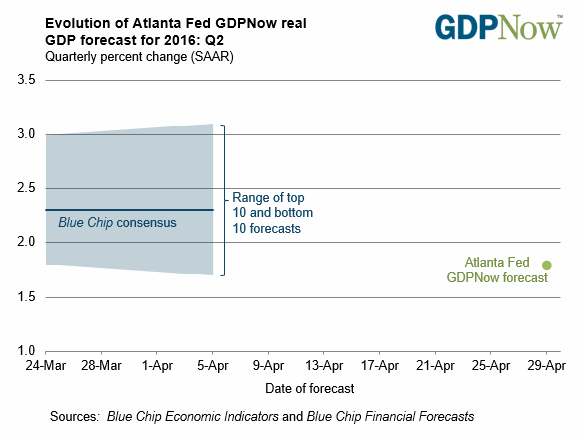 Evolution of Atlanta Fed GDPNow real GDP forecast for 2016: Q2
Quarterly percent change (SAAR)

GDPNow™

3.5
3.0
2.5
2.0
1.5
1.0

Blue Chip consensus

Range of top 10 and bottom 10 forecasts

Atlanta Fed GDPNow forecast

24-Mar 28-Mar 1-Apr 5-Apr 9-Apr 13-Apr 17-Apr 21-Apr 25-Apr 29-Apr

Date of forecast

Sources: Blue Chip Economic Indicators and Blue Chip Financial Forecasts